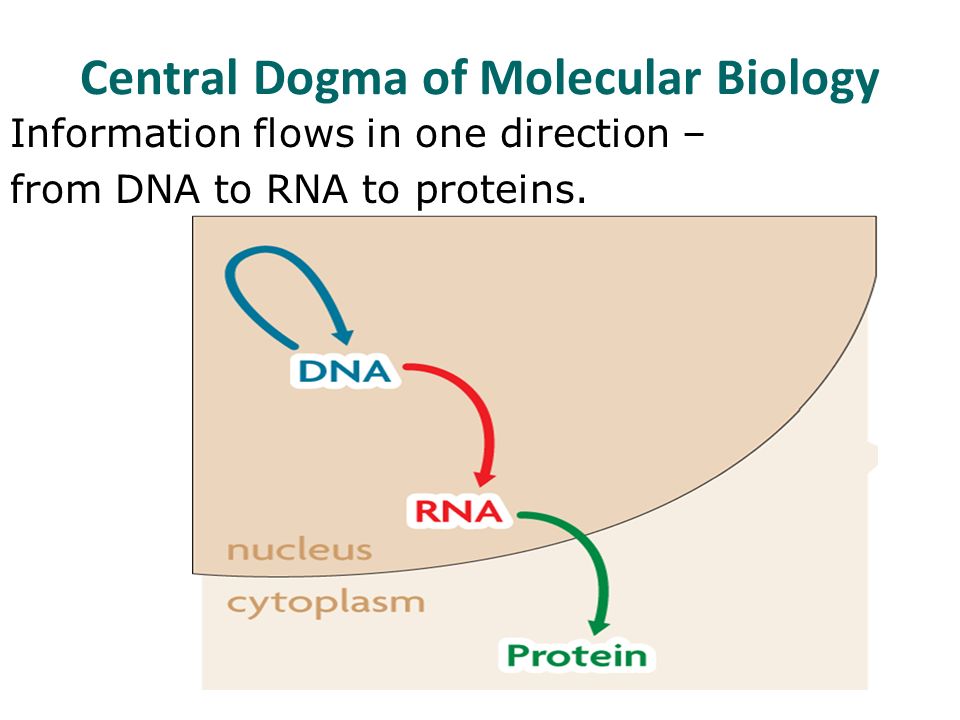 Central Dogma of Molecular Biology

Information flows in one direction – from DNA to RNA to proteins.

DNA

RNA

nucleus

cytoplasm

Protein